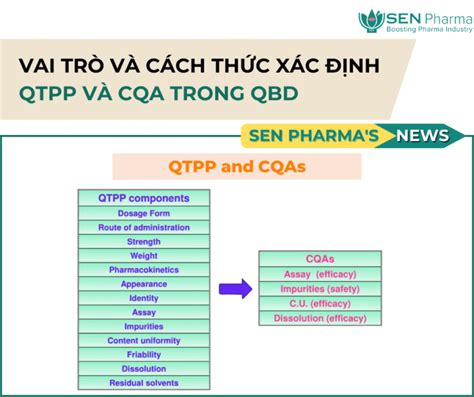 SEN Pharma
Boosting Pharma Industry

VAI TRÒ VÀ CÁCH THỨC XÁC ĐỊNH
QTPP VÀ CQA TRONG QBD

SEN PHARMA'S NEWS

QTPP and CQAs

| QTPP components |
|---|
| Dosage Form |
| Route of administration |
| Strength |
| Weight |
| Pharmacokinetics |
| Appearance |
| Identity |
| Assay |
| Impurities |
| Content uniformity |
| Friability |
| Dissolution |
| Residual solvents |

| CQAs |
|---|
| Assay (efficacy) |
| Impurities (safety) |
| C.U. (efficacy) |
| Dissolution (efficacy) |